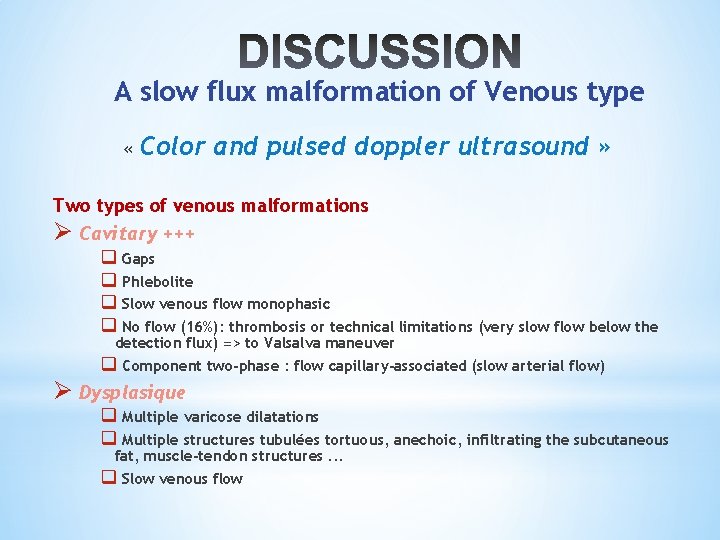 DISCUSSION
A slow flux malformation of Venous type

« Color and pulsed doppler ultrasound »

Two types of venous malformations

➢ Cavitary +++

❑ Gaps

❑ Phlebolite

❑ Slow venous flow monophasic

❑ No flow (16%): thrombosis or technical limitations (very slow flow below the detection flux) => to Valsalva maneuver

❑ Component two-phase : flow capillary-associated (slow arterial flow)

➢ Dysplasique

❑ Multiple varicose dilatations

❑ Multiple structures tubulées tortuous, anechoic, infiltrating the subcutaneous fat, muscle-tendon structures ...

❑ Slow venous flow